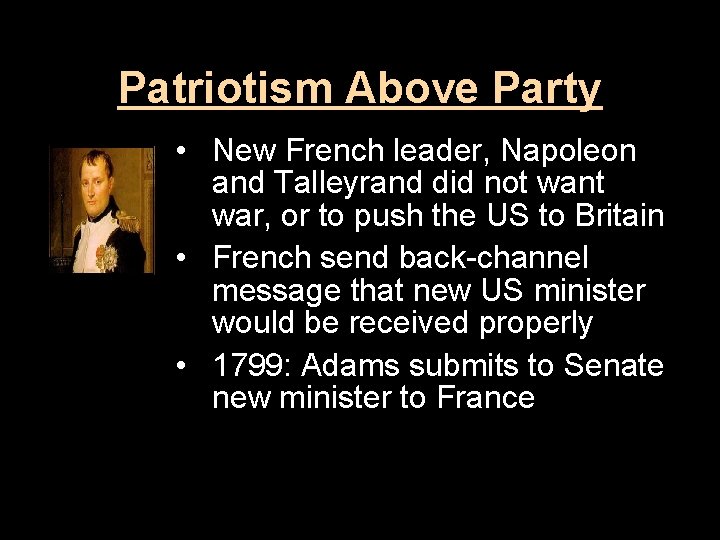 Patriotism Above Party

• New French leader, Napoleon and Talleyrand did not want war, or to push the US to Britain
• French send back-channel message that new US minister would be received properly
• 1799: Adams submits to Senate new minister to France